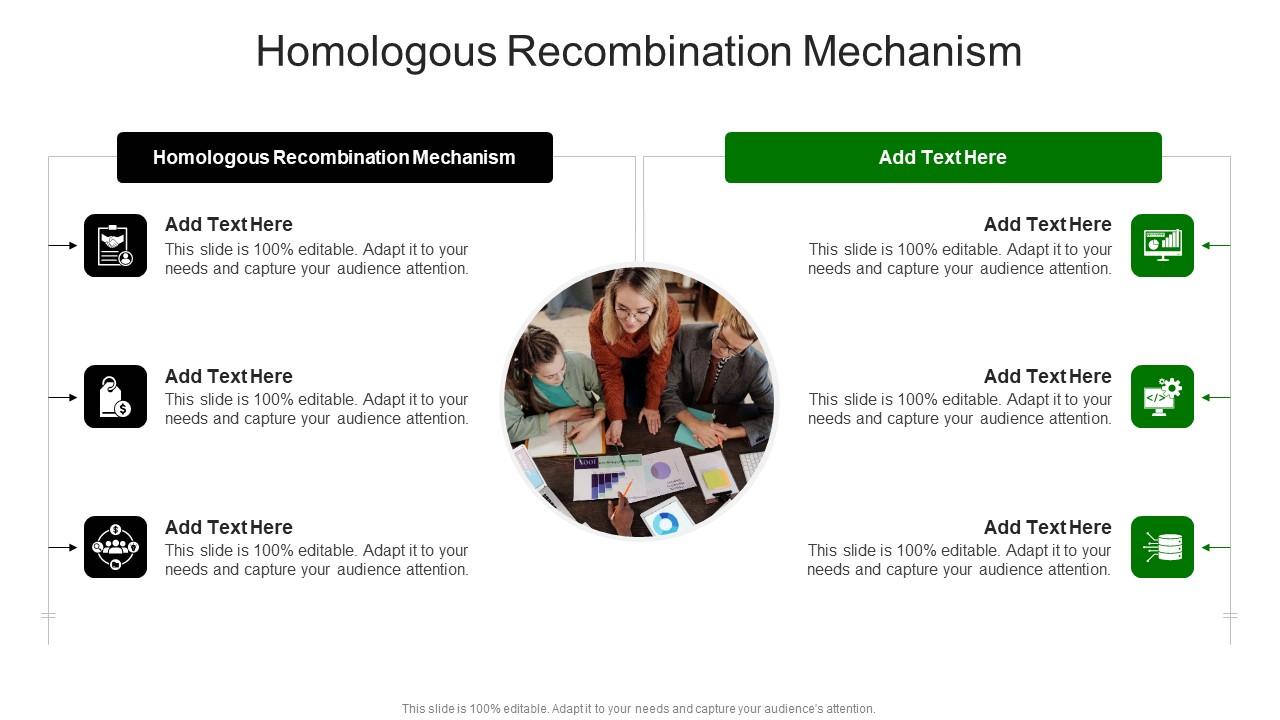 Homologous Recombination Mechanism

Homologous Recombination Mechanism

Add Text Here
This slide is 100% editable. Adapt it to your needs and capture your audience attention.

Add Text Here
This slide is 100% editable. Adapt it to your needs and capture your audience attention.

Add Text Here
This slide is 100% editable. Adapt it to your needs and capture your audience attention.

Add Text Here

Add Text Here
This slide is 100% editable. Adapt it to your needs and capture your audience attention.

Add Text Here
This slide is 100% editable. Adapt it to your needs and capture your audience attention.

Add Text Here
This slide is 100% editable. Adapt it to your needs and capture your audience attention.

This slide is 100% editable. Adapt it to your needs and capture your audience's attention.